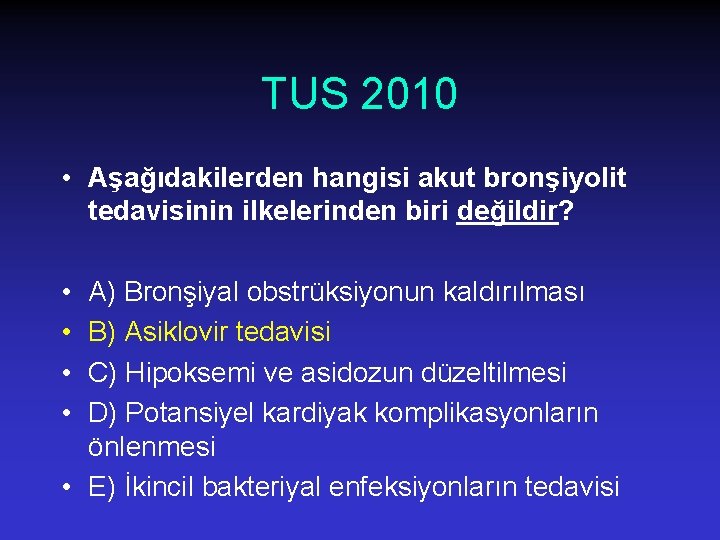 TUS 2010

• Aşağıdakilerden hangisi akut bronşiyolit tedavisinin ilkelerinden biri değildir?

• A) Bronşiyal obstrüksiyonun kaldırılması
• B) Asiklovir tedavisi
• C) Hipoksemi ve asidozun düzeltilmesi
• D) Potansiyel kardiyak komplikasyonların önlenmesi
• E) İkincil bakteriyal enfeksiyonların tedavisi